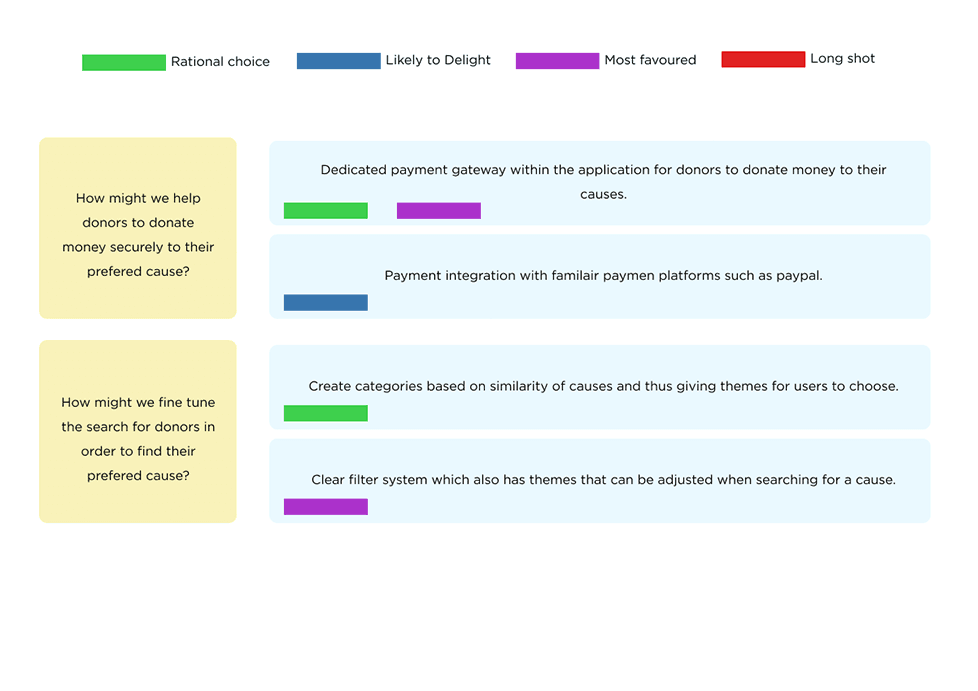 Rational choice
Likely to Delight
Most favoured
Long shot

How might we help donors to donate money securely to their prefered cause?

Dedicated payment gateway within the application for donors to donate money to their causes.

Payment integration with familair paymen platforms such as paypal.

How might we fine tune the search for donors in order to find their prefered cause?

Create categories based on similarity of causes and thus giving themes for users to choose.

Clear filter system which also has themes that can be adjusted when searching for a cause.